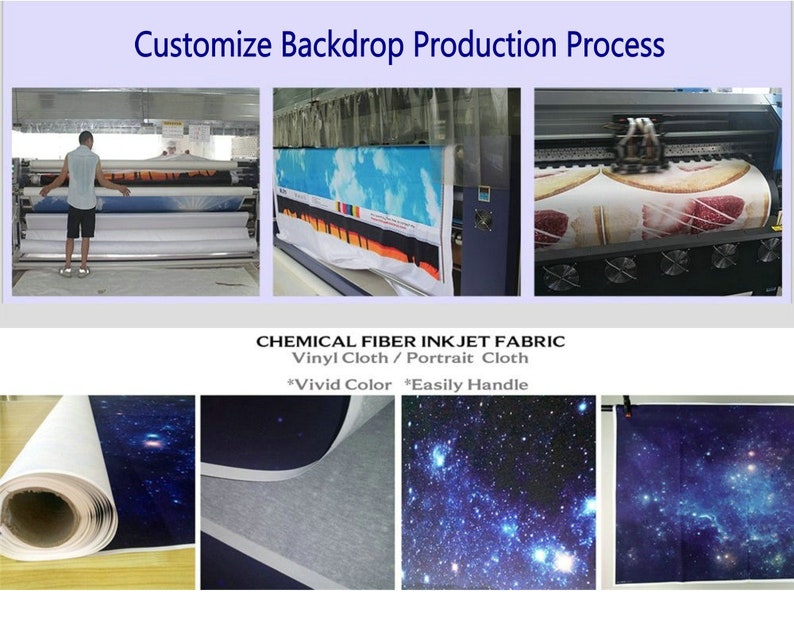 Customize Backdrop Production Process

CHEMICAL FIBER INKJET FABRIC
Vinyl Cloth / Portrait Cloth
*Vivid Color *Easily Handle